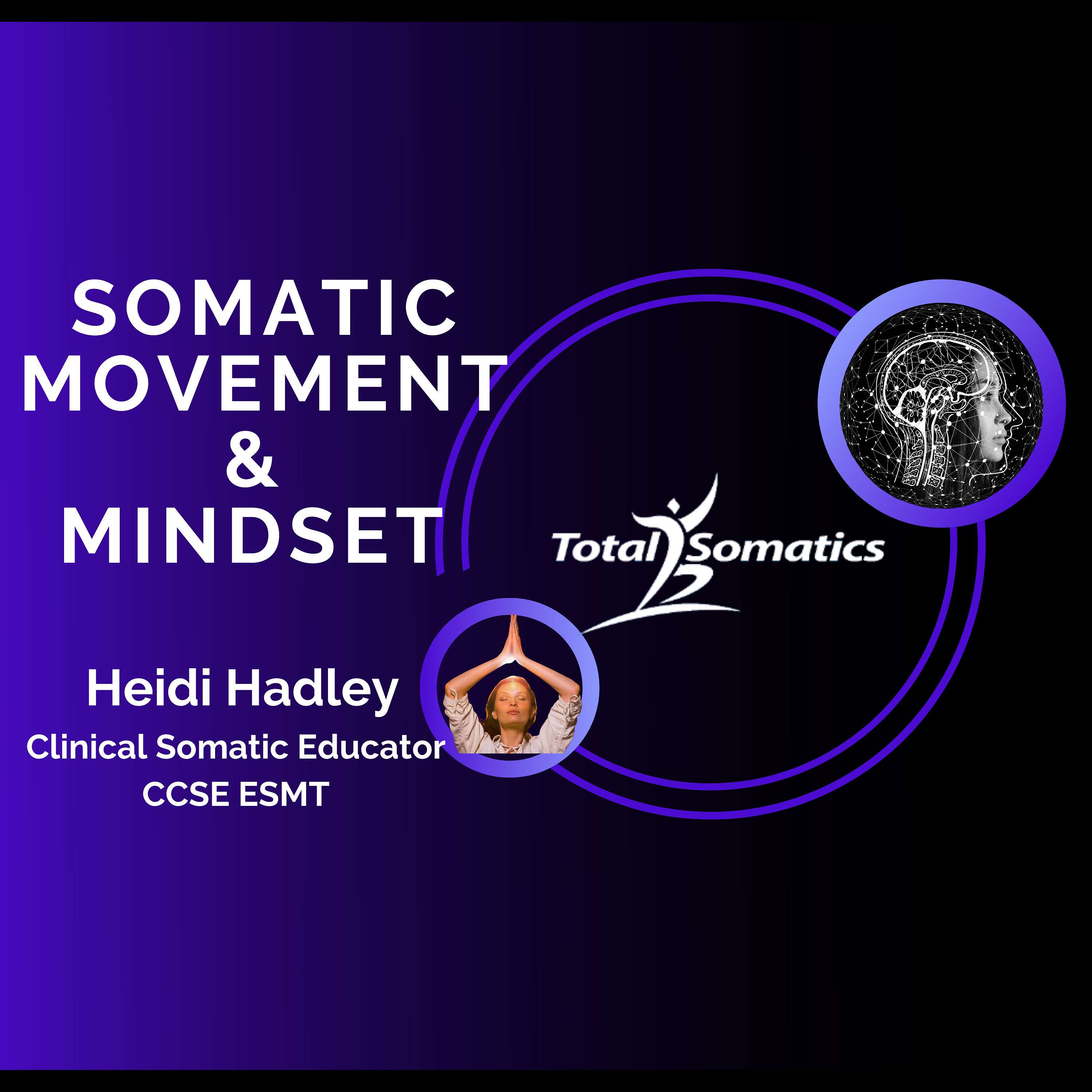 SOMATIC MOVEMENT & MINDSET

Total Somatics

Heidi Hadley
Clinical Somatic Educator
CCSE ESMT